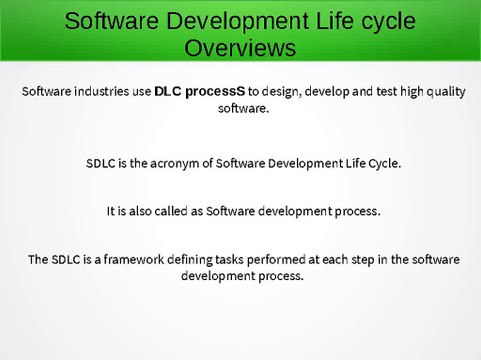 Software Development Life cycle Overviews

Software industries use DLC processS to design, develop and test high quality software.

SDLC is the acronym of Software Development Life Cycle.

It is also called as Software development process.

The SDLC is a framework defining tasks performed at each step in the software development process.